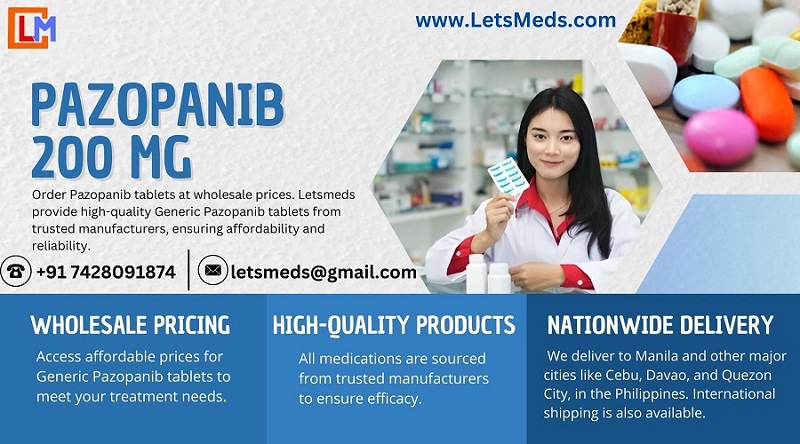 LM

www.LetsMeds.com

PAZOPANIB 200 MG

Order Pazopanib tablets at wholesale prices. Letsmeds provide high-quality Generic Pazopanib tablets from trusted manufacturers, ensuring affordability and reliability.

+91 7428091874

letsmeds@gmail.com

WHOLESALE PRICING

Access affordable prices for Generic Pazopanib tablets to meet your treatment needs.

HIGH-QUALITY PRODUCTS

All medications are sourced from trusted manufacturers to ensure efficacy.

NATIONWIDE DELIVERY

We deliver to Manila and other major cities like Cebu, Davao, and Quezon City, in the Philippines. International shipping is also available.